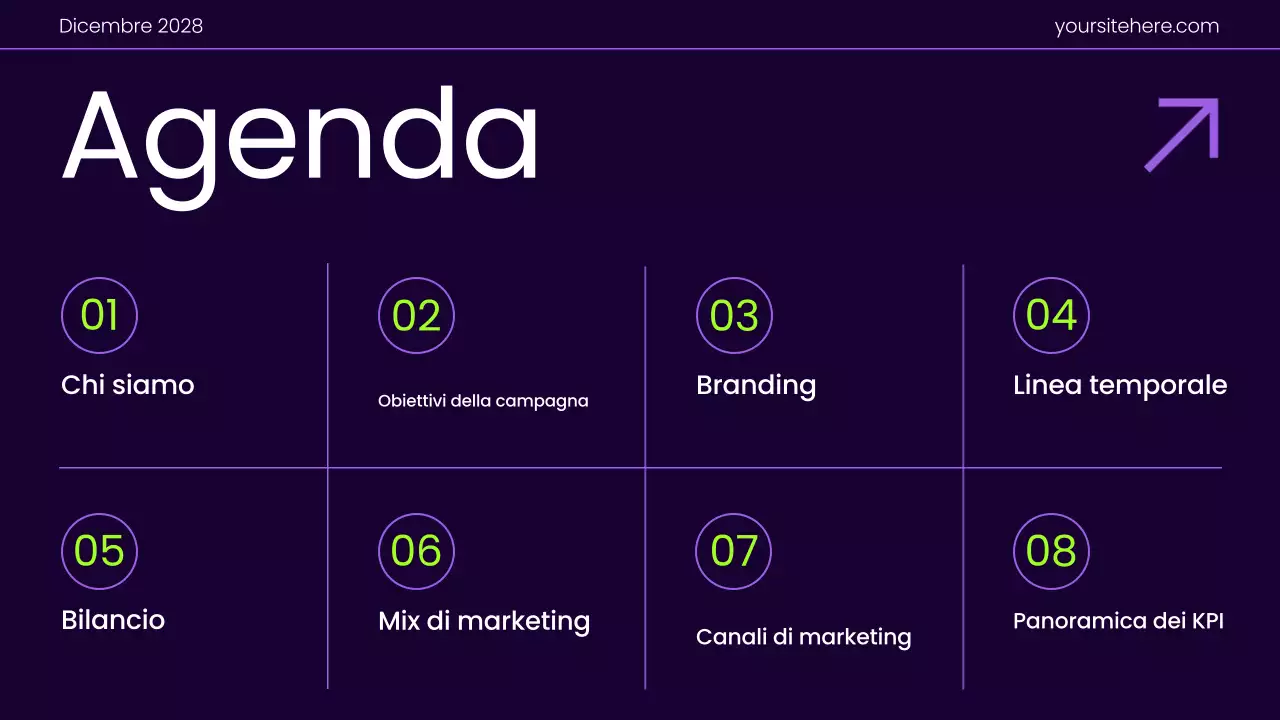 Dicembre 2028

yoursitehere.com

Agenda

01
Chi siamo

02
Obiettivi della campagna

03
Branding

04
Linea temporale

05
Bilancio

06
Mix di marketing

07
Canali di marketing

08
Panoramica dei KPI